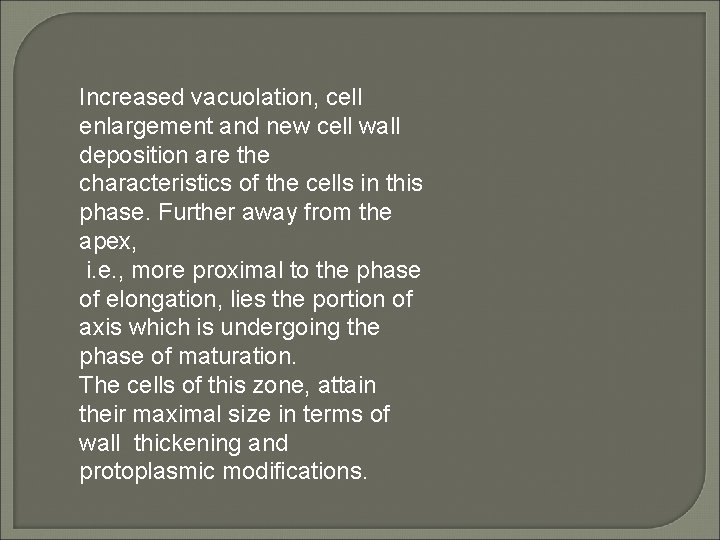 Increased vacuolation, cell enlargement and new cell wall deposition are the characteristics of the cells in this phase. Further away from the apex,
i.e., more proximal to the phase of elongation, lies the portion of axis which is undergoing the phase of maturation.
The cells of this zone, attain their maximal size in terms of wall thickening and protoplasmic modifications.